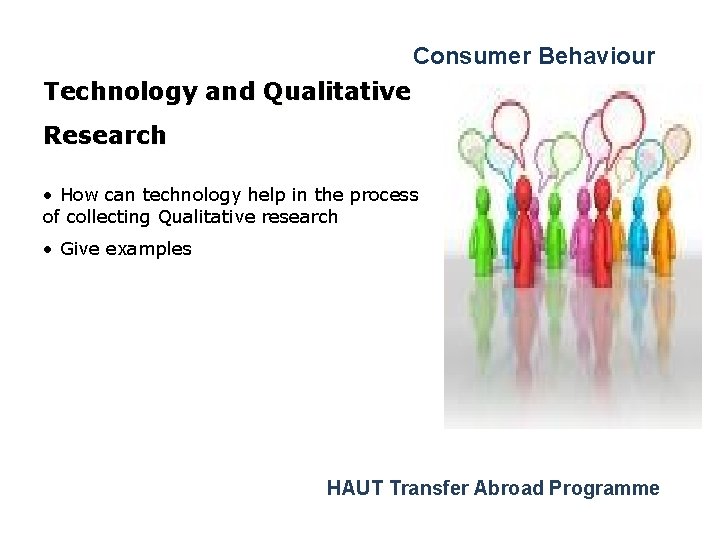 Consumer Behaviour

Technology and Qualitative Research

• How can technology help in the process of collecting Qualitative research

• Give examples

HAUT Transfer Abroad Programme